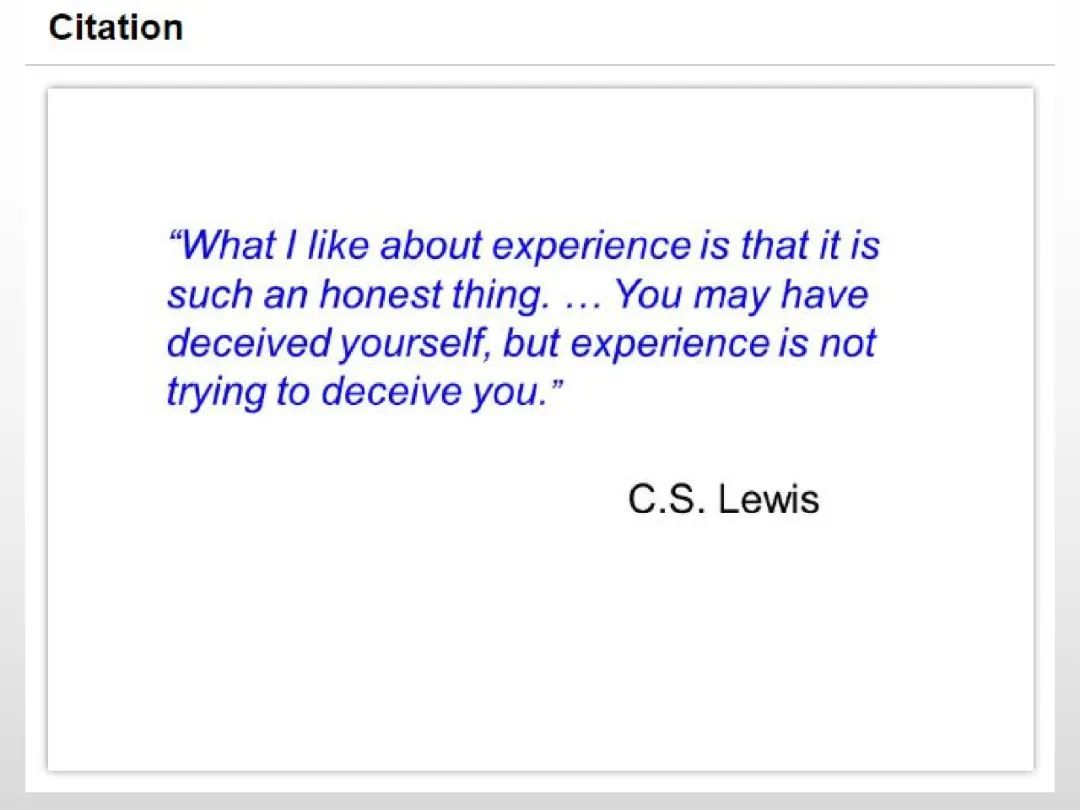 Citation

“What I like about experience is that it is such an honest thing. … You may have deceived yourself, but experience is not trying to deceive you.”

C.S. Lewis